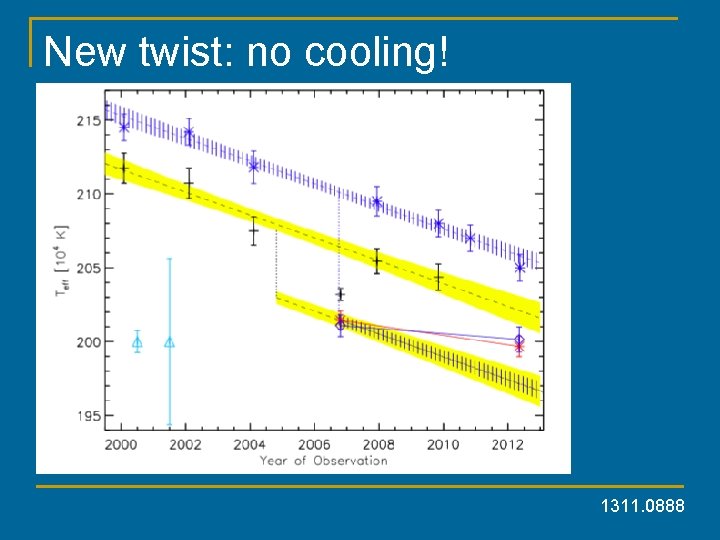 New twist: no cooling!

215

210

205

200

195

$T_{eff}$ [$10^4$ K]

2000

2002

2004

2006

2008

2010

2012

Year of Observation

1311.0888